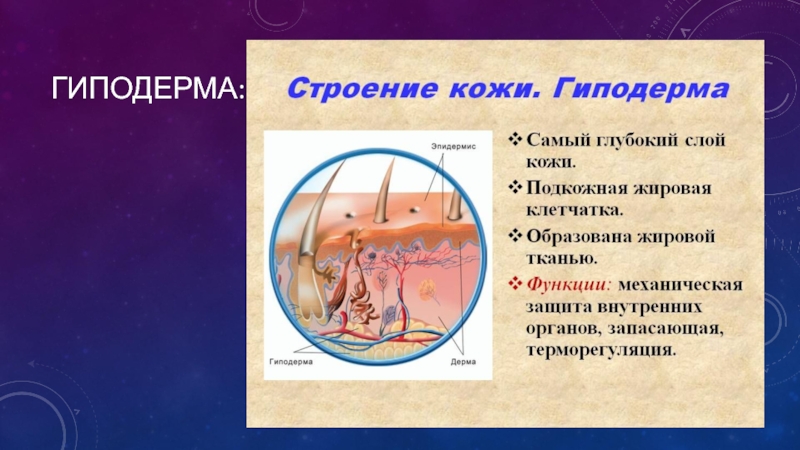 ГИПОДЕРМА:

Строение кожи. Гиподерма

Эпидермис

Гиподерма

Дерма

❖ Самый глубокий слой кожи.

❖ Подкожная жировая клетчатка.

❖ Образована жировой тканью.

❖ Функции: механическая защита внутренних органов, запасающая, терморегуляция.